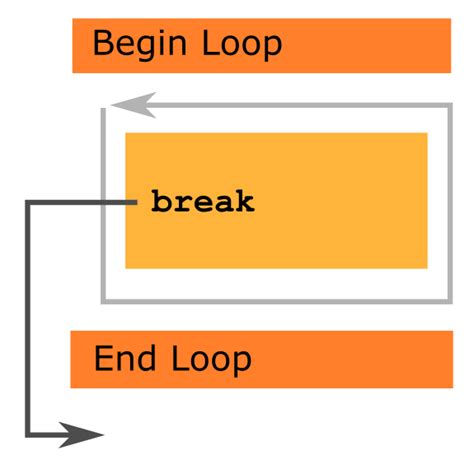 Begin Loop

break

End Loop